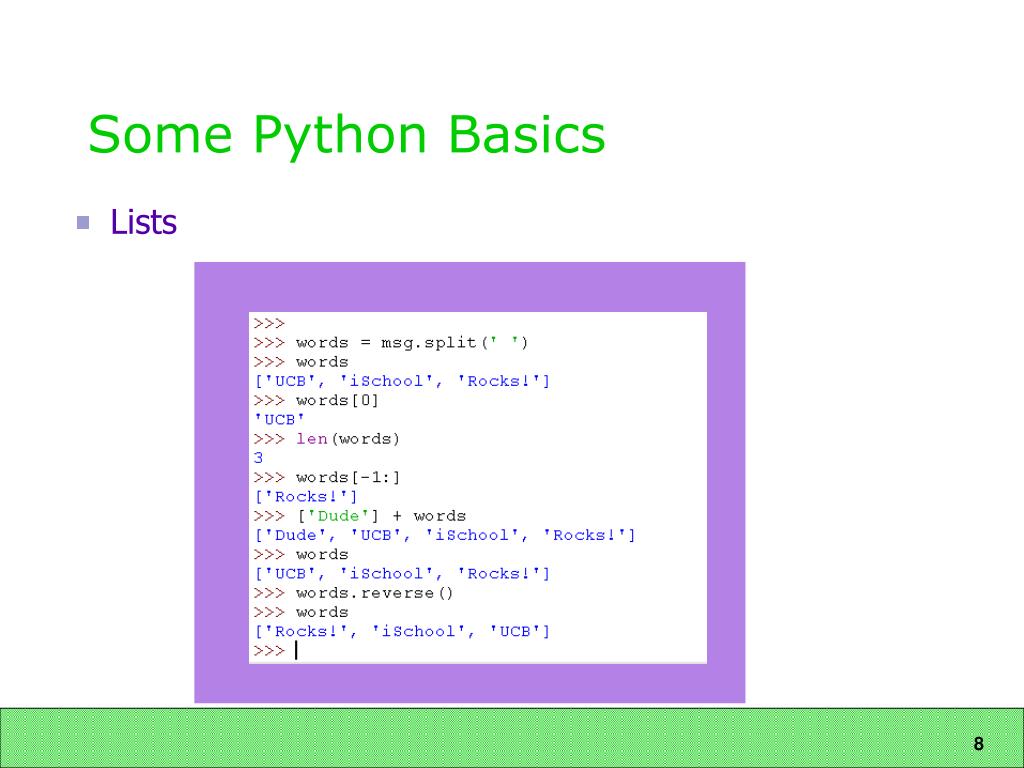 Some Python Basics

Lists

>>>
>>> words = msg.split(' ')
>>> words
['UCB', 'iSchool', 'Rocks!']
>>> words[0]
'UCB'
>>> len(words)
3
>>> words[-1:]
['Rocks!']
>>> ['Dude'] + words
['Dude', 'UCB', 'iSchool', 'Rocks!']
>>> words
['UCB', 'iSchool', 'Rocks!']
>>> words.reverse()
>>> words
['Rocks!', 'iSchool', 'UCB']
>>>

8